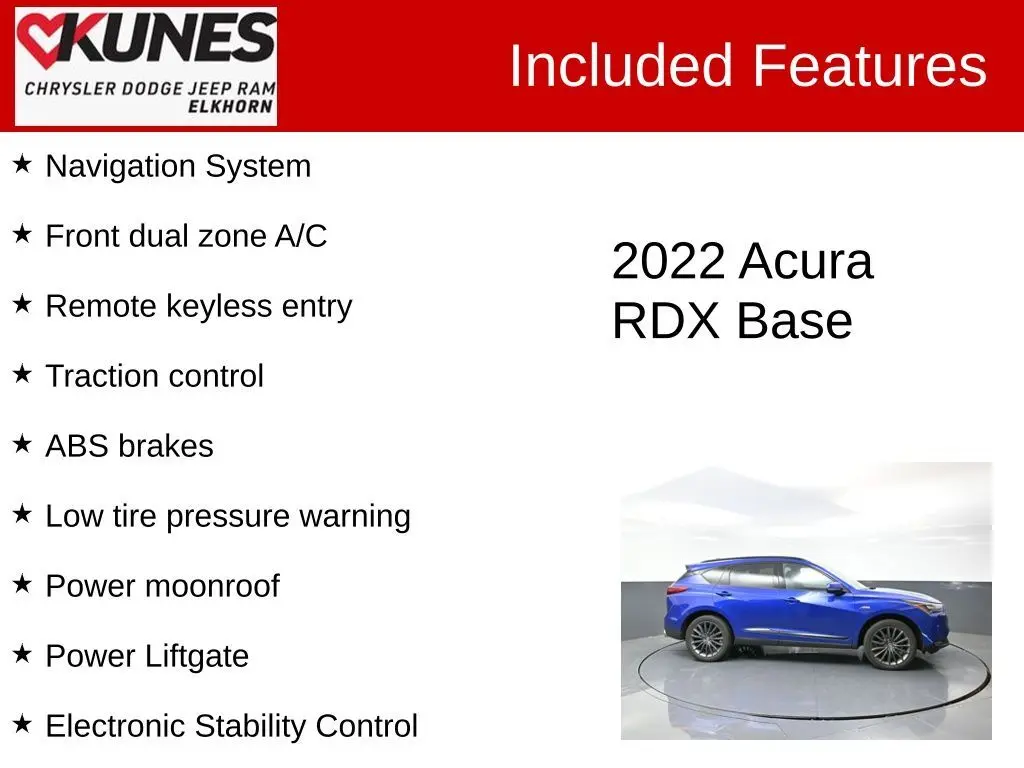 KUNES
CHRYSLER DODGE JEEP RAM
ELKHORN

Included Features

★ Navigation System

★ Front dual zone A/C

★ Remote keyless entry

★ Traction control

★ ABS brakes

★ Low tire pressure warning

★ Power moonroof

★ Power Liftgate

★ Electronic Stability Control

2022 Acura RDX Base